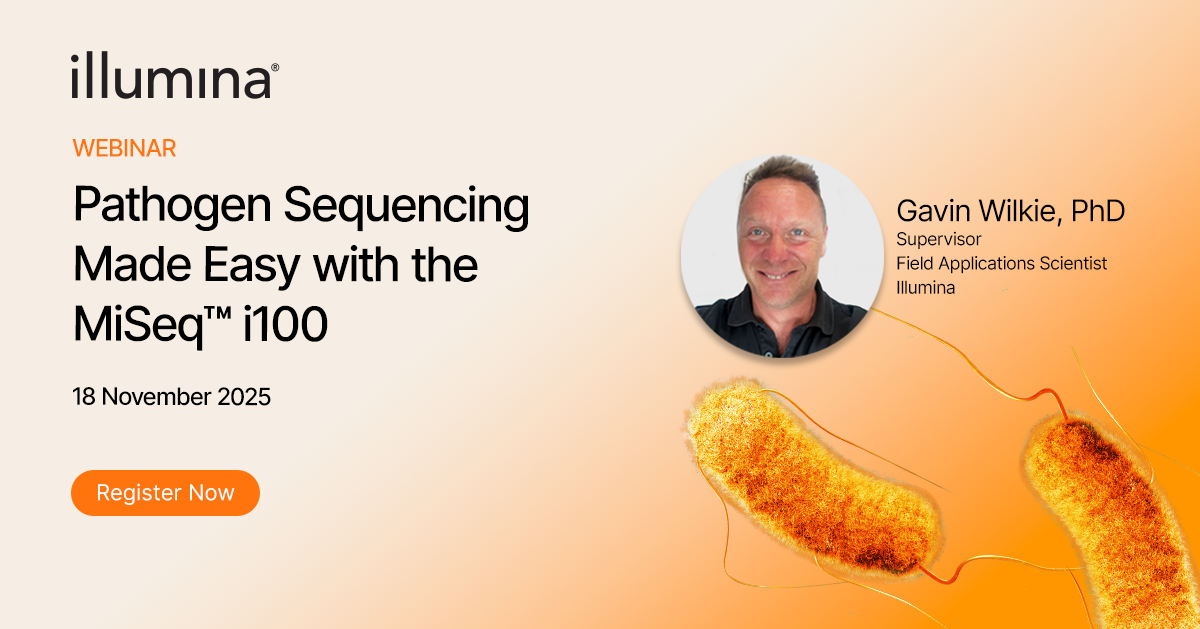 illumina®

WEBINAR

Pathogen Sequencing Made Easy with the MiSeq™ i100

18 November 2025

Register Now

Gavin Wilkie, PhD
Supervisor
Field Applications Scientist
Illumina